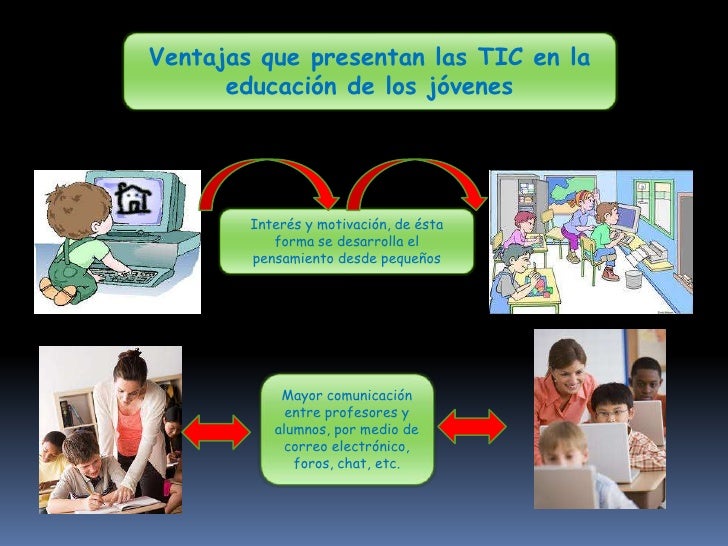 Ventajas que presentan las TIC en la educación de los jóvenes

Interés y motivación, de ésta forma se desarrolla el pensamiento desde pequeños

Mayor comunicación entre profesores y alumnos, por medio de correo electrónico, foros, chat, etc.